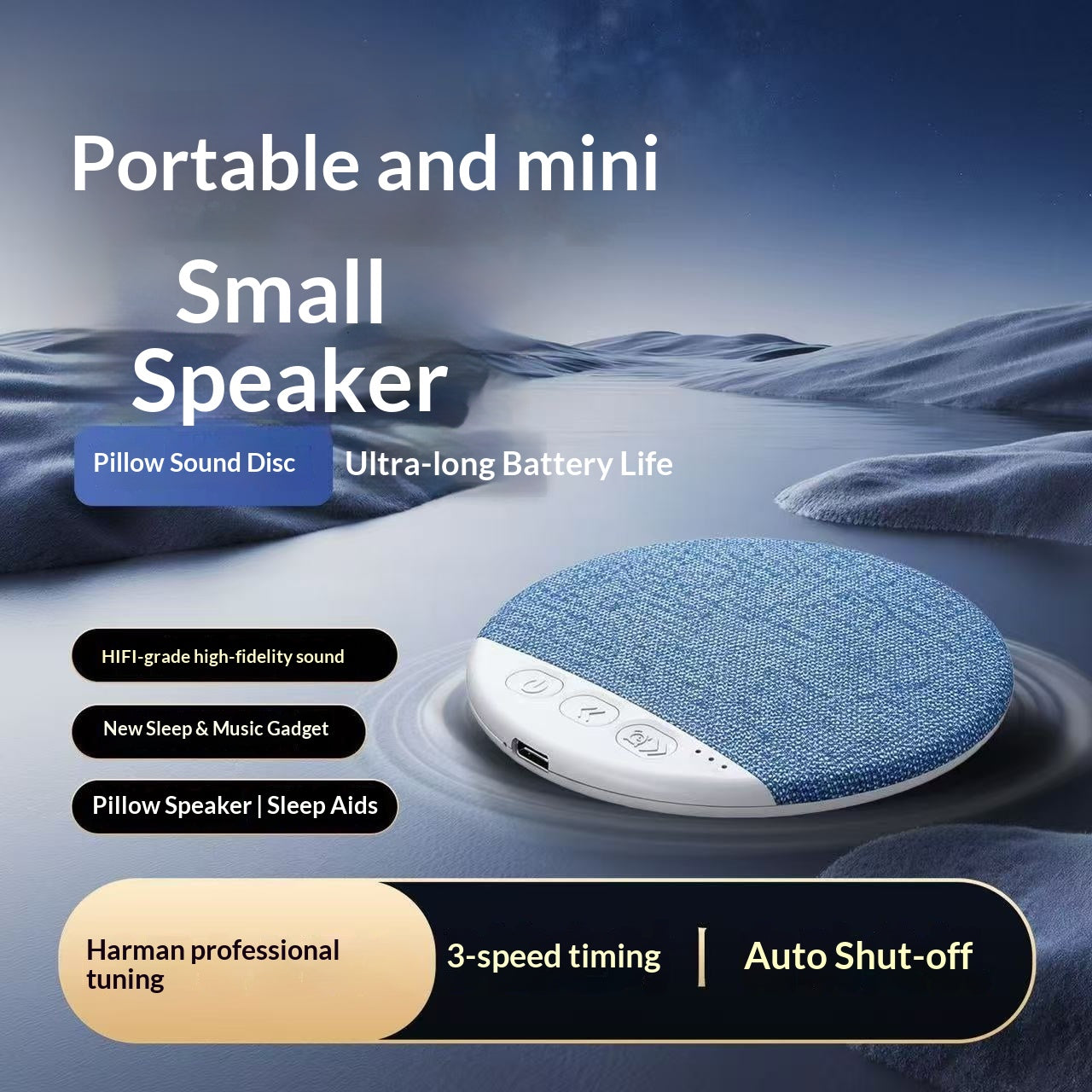 Portable and mini

Small Speaker

Pillow Sound Disc

Ultra-long Battery Life

HIFI-grade high-fidelity sound

New Sleep & Music Gadget

Pillow Speaker | Sleep Aids

Harman professional tuning

3-speed timing | Auto Shut-off